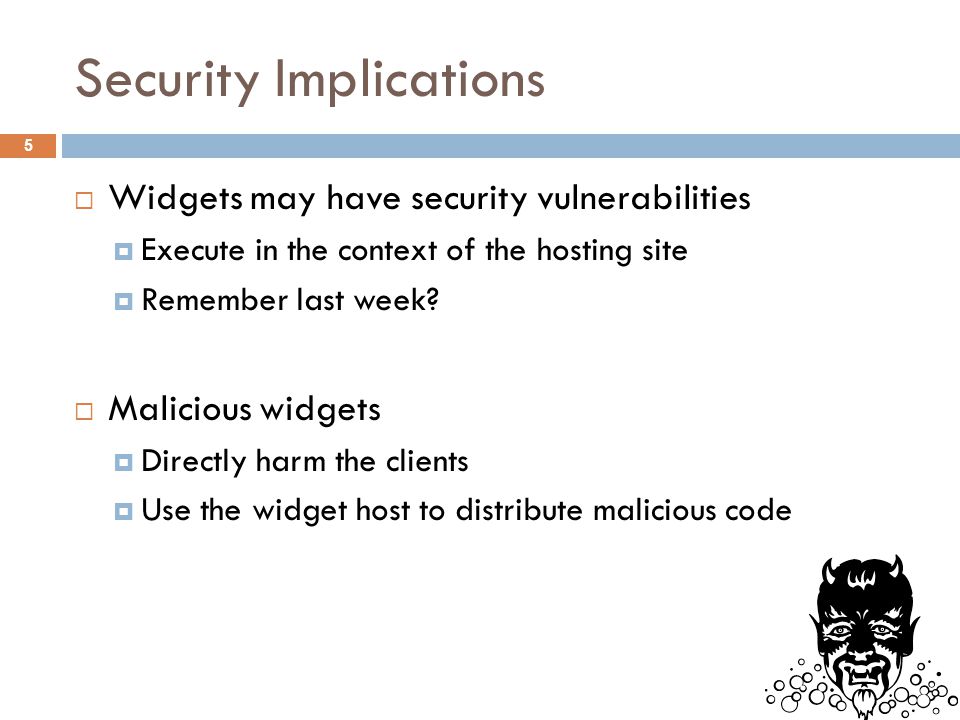 Security Implications

5

Widgets may have security vulnerabilities

Execute in the context of the hosting site

Remember last week?

Malicious widgets

Directly harm the clients

Use the widget host to distribute malicious code